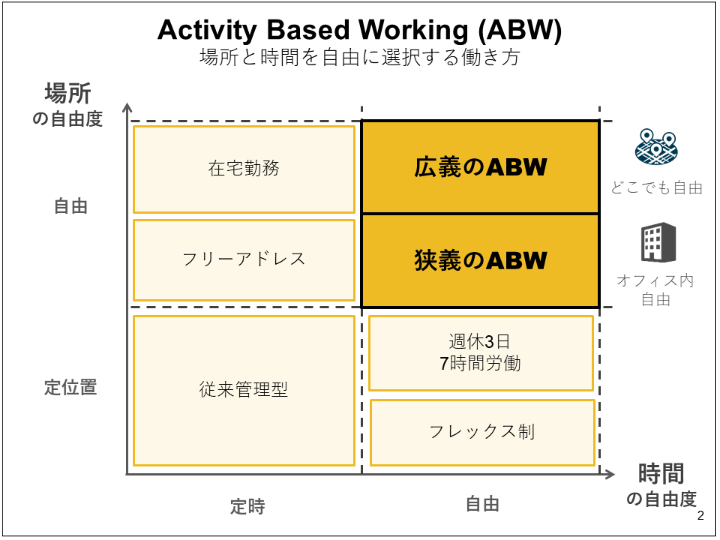 Activity Based Working (ABW)
場所と時間を自由に選択する働き方

場所
の自由度

自由

定位置

在宅勤務

フリーアドレス

従来管理型

広義のABW

狭義のABW

週休3日
7時間労働

フレックス制

どこでも自由

オフィス内
自由

定時

自由

時間
の自由度

2